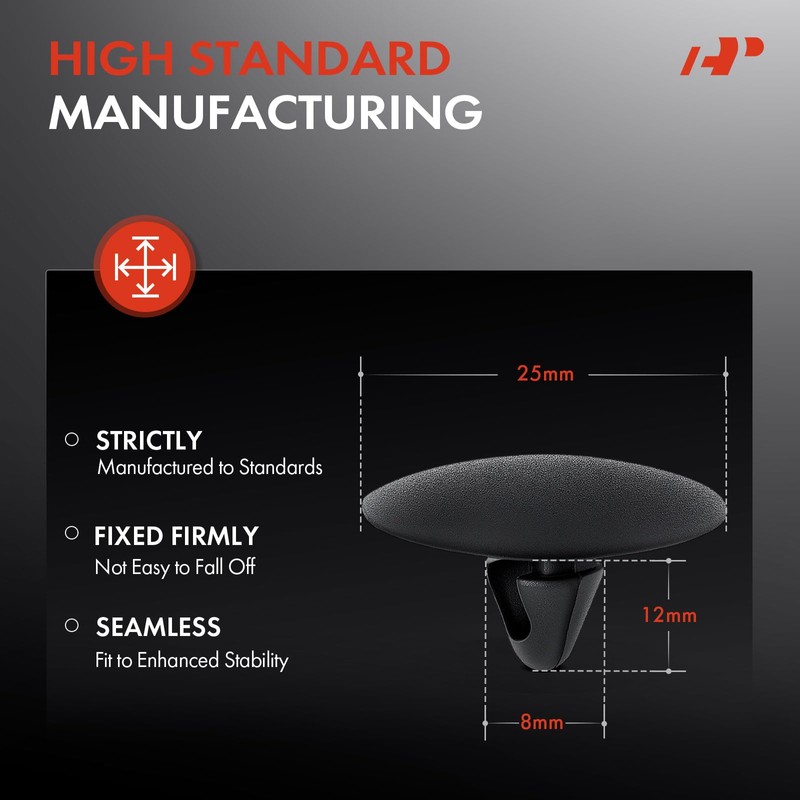 HIGH STANDARD
MANUFACTURING

AP

STRICTLY
Manufactured to Standards

FIXED FIRMLY
Not Easy to Fall Off

SEAMLESS
Fit to Enhanced Stability

25mm

12mm

8mm